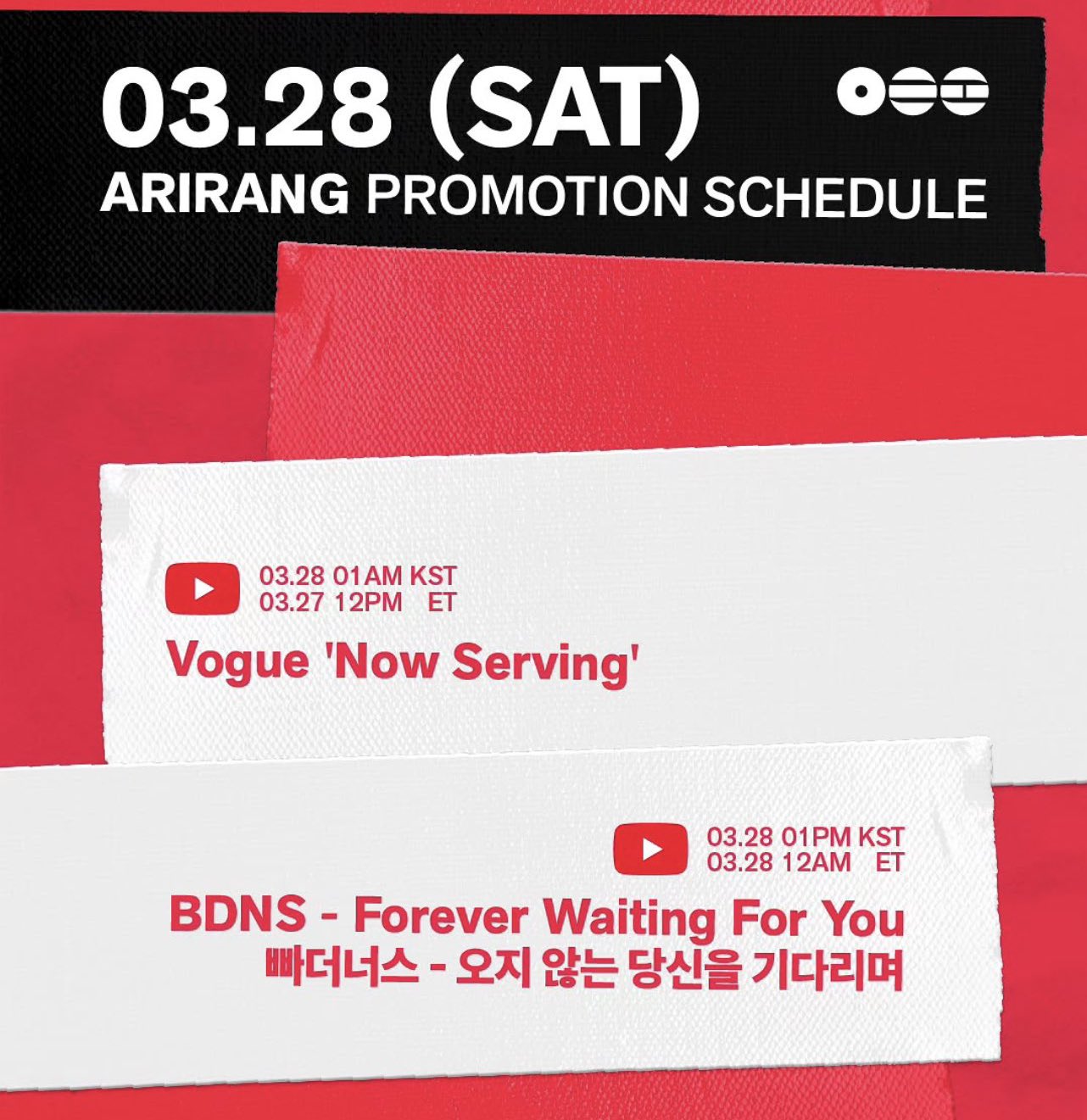 03.28 (SAT)
ARIRANG PROMOTION SCHEDULE

03.28 01AM KST
03.27 12PM ET
Vogue 'Now Serving'

03.28 01PM KST
03.28 12AM ET
BDNS - Forever Waiting For You
빠더너스 - 오지 않는 당신을 기다리며